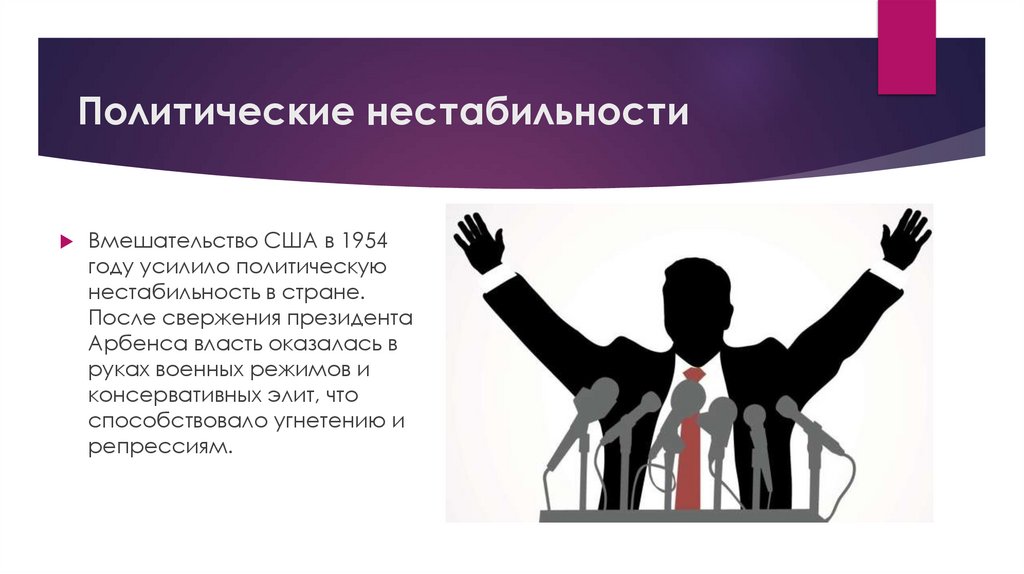 Политические нестабильности

Вмешательство США в 1954 году усилило политическую нестабильность в стране. После свержения президента Арбенса власть оказалась в руках военных режимов и консервативных элит, что способствовало угнетению и репрессиям.